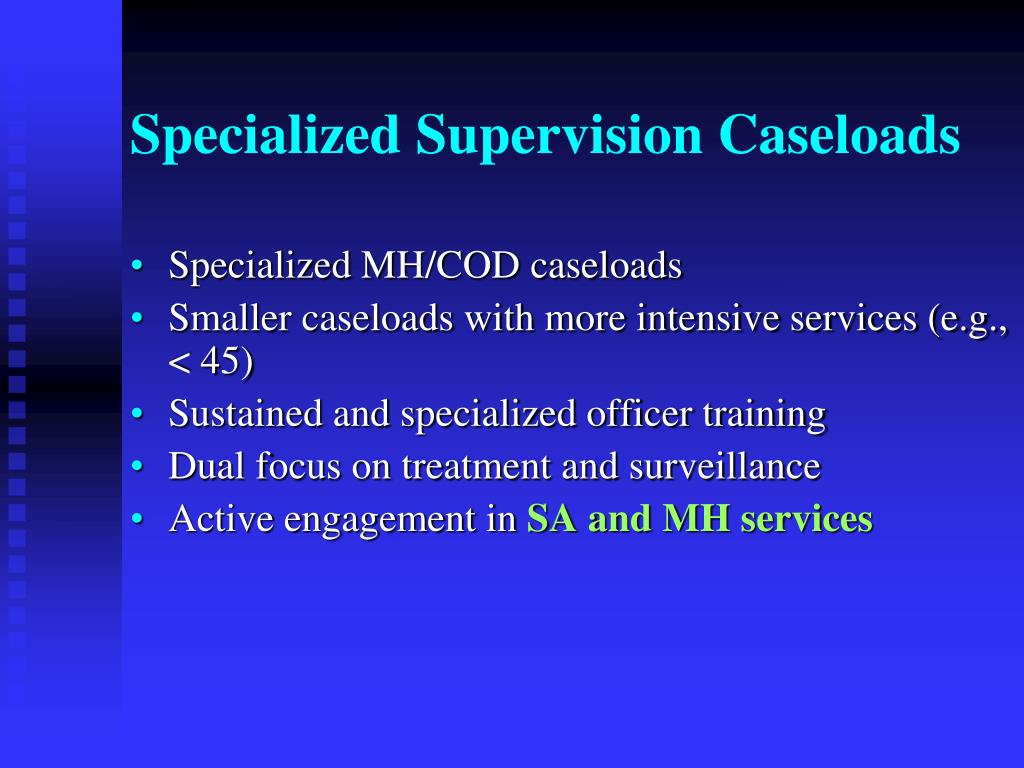 Specialized Supervision Caseloads

• Specialized MH/COD caseloads
• Smaller caseloads with more intensive services (e.g., < 45)
• Sustained and specialized officer training
• Dual focus on treatment and surveillance
• Active engagement in SA and MH services